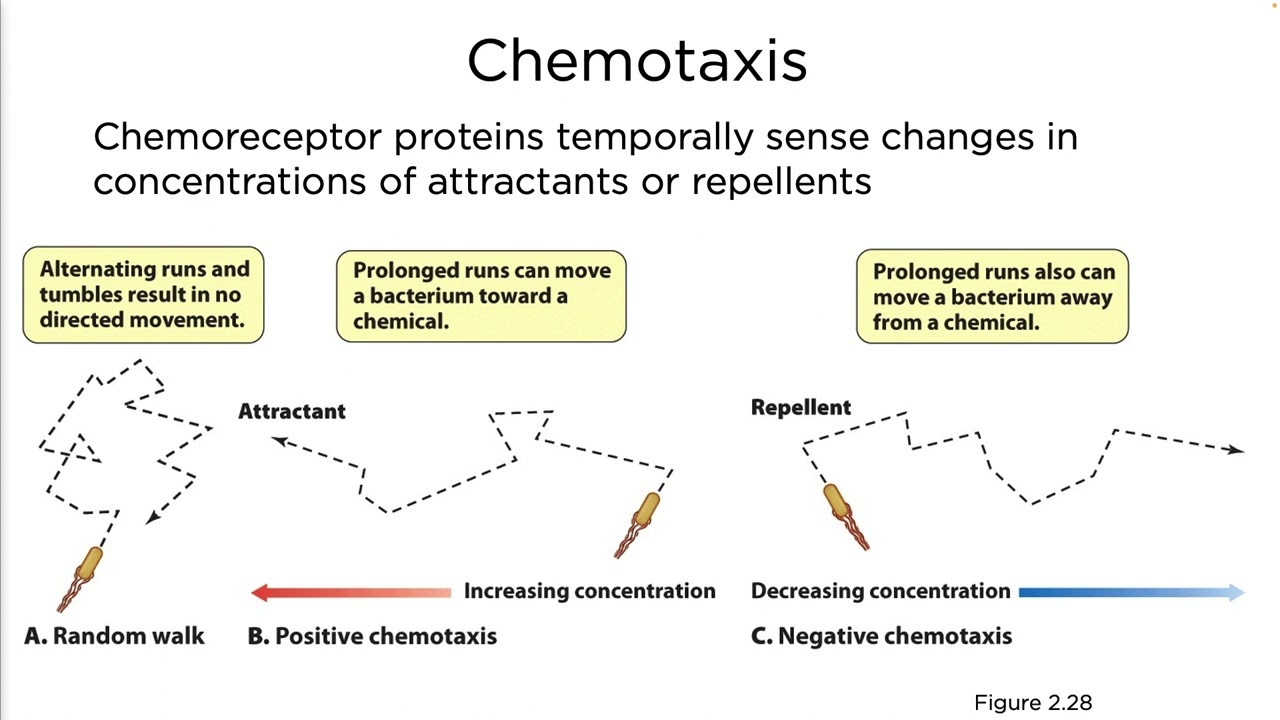 Chemotaxis

Chemoreceptor proteins temporally sense changes in concentrations of attractants or repellents

Alternating runs and tumbles result in no directed movement.

Prolonged runs can move a bacterium toward a chemical.

Prolonged runs also can move a bacterium away from a chemical.

Attractant

Repellent

Increasing concentration

Decreasing concentration

A. Random walk

B. Positive chemotaxis

C. Negative chemotaxis

Figure 2.28